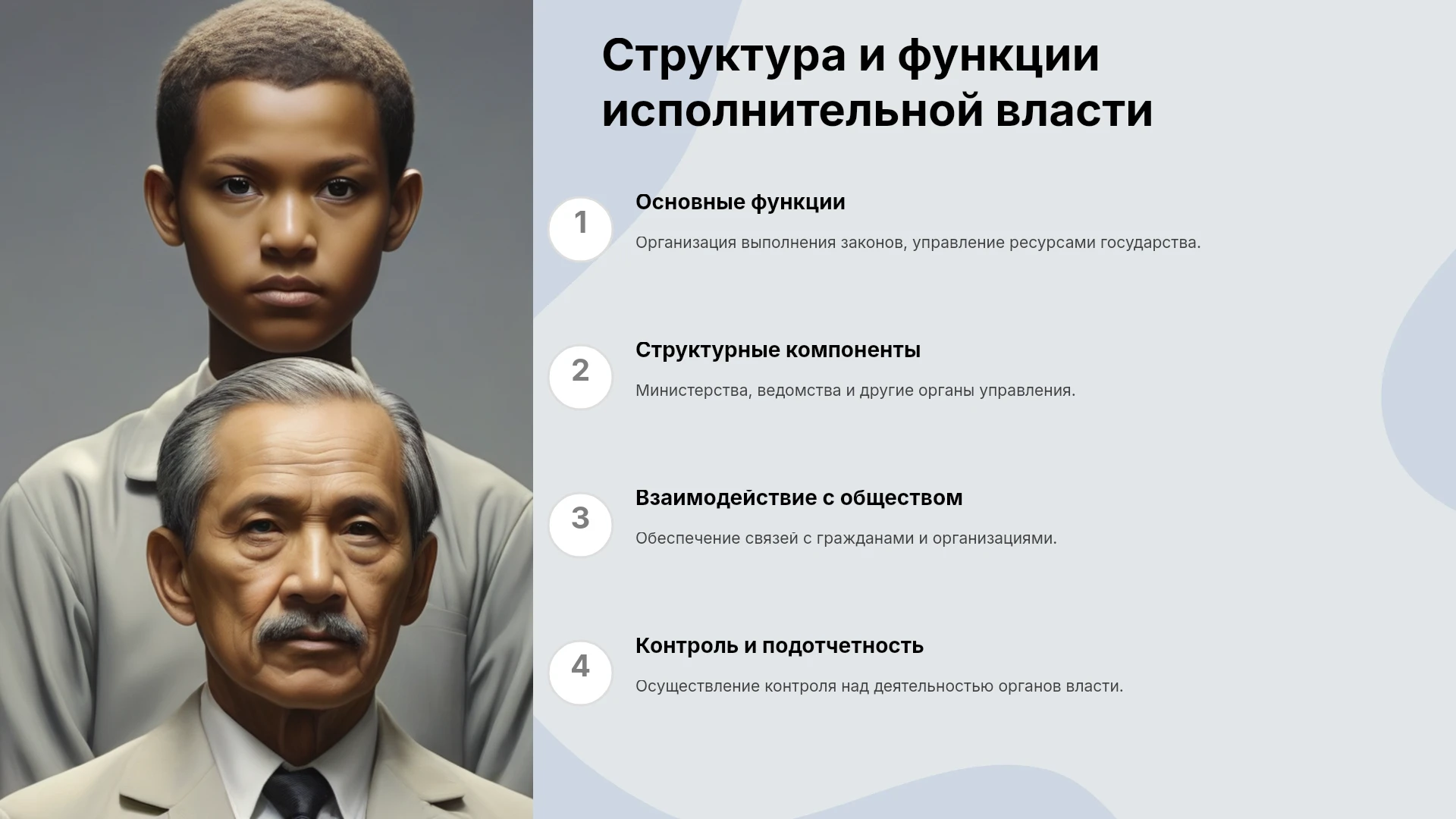 Структура и функции исполнительной власти

1

Основные функции

Организация выполнения законов, управление ресурсами государства.

2

Структурные компоненты

Министерства, ведомства и другие органы управления.

3

Взаимодействие с обществом

Обеспечение связей с гражданами и организациями.

4

Контроль и подотчетность

Осуществление контроля над деятельностью органов власти.